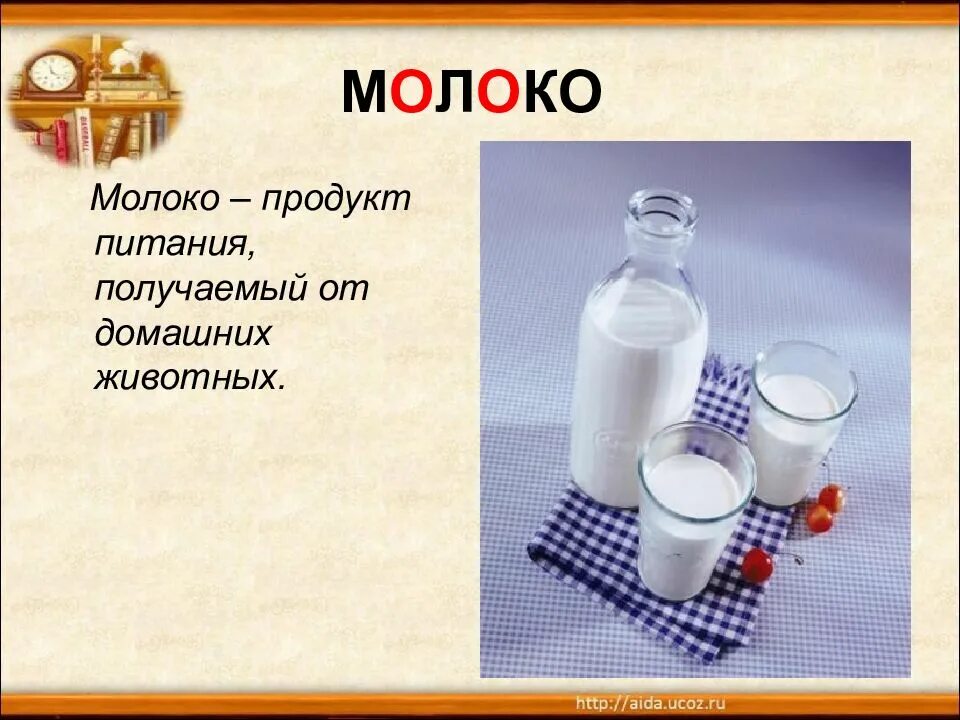 МОЛОКО

Молоко – продукт питания, получаемый от домашних животных.

http://aida.ucoz.ru